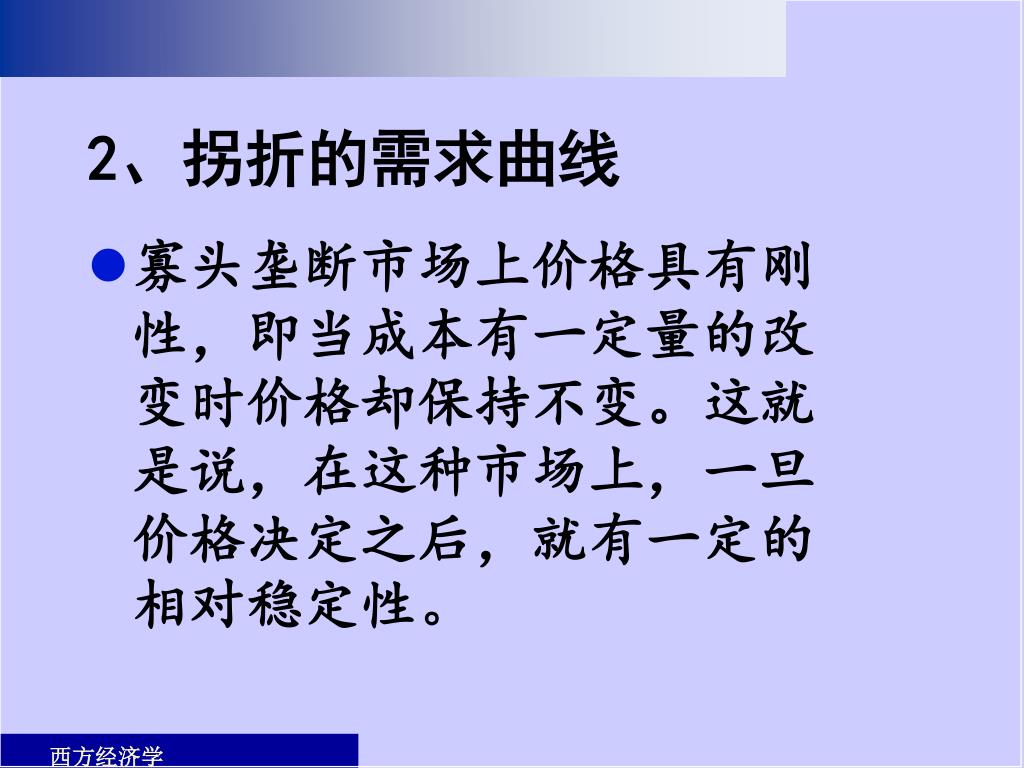 2、拐折的需求曲线

寡头垄断市场上价格具有刚性，即当成本有一定量的改变时价格却保持不变。这就是说，在这种市场上，一旦价格决定之后，就有一定的相对稳定性。

西方经济学